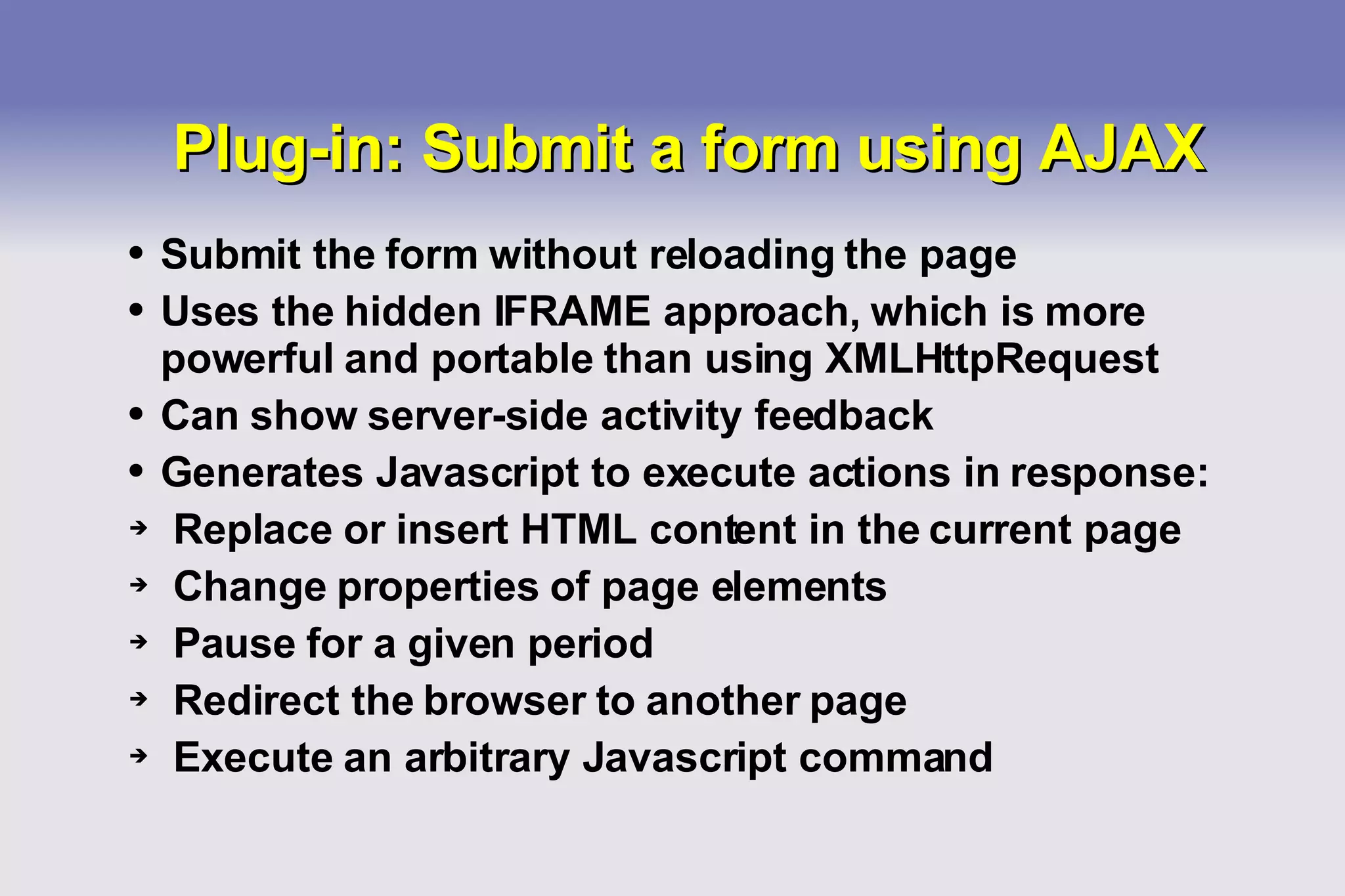 Plug-in: Submit a form using AJAX

• Submit the form without reloading the page
• Uses the hidden IFRAME approach, which is more powerful and portable than using XMLHttpRequest
• Can show server-side activity feedback
• Generates Javascript to execute actions in response:
→ Replace or insert HTML content in the current page
→ Change properties of page elements
→ Pause for a given period
→ Redirect the browser to another page
→ Execute an arbitrary Javascript command